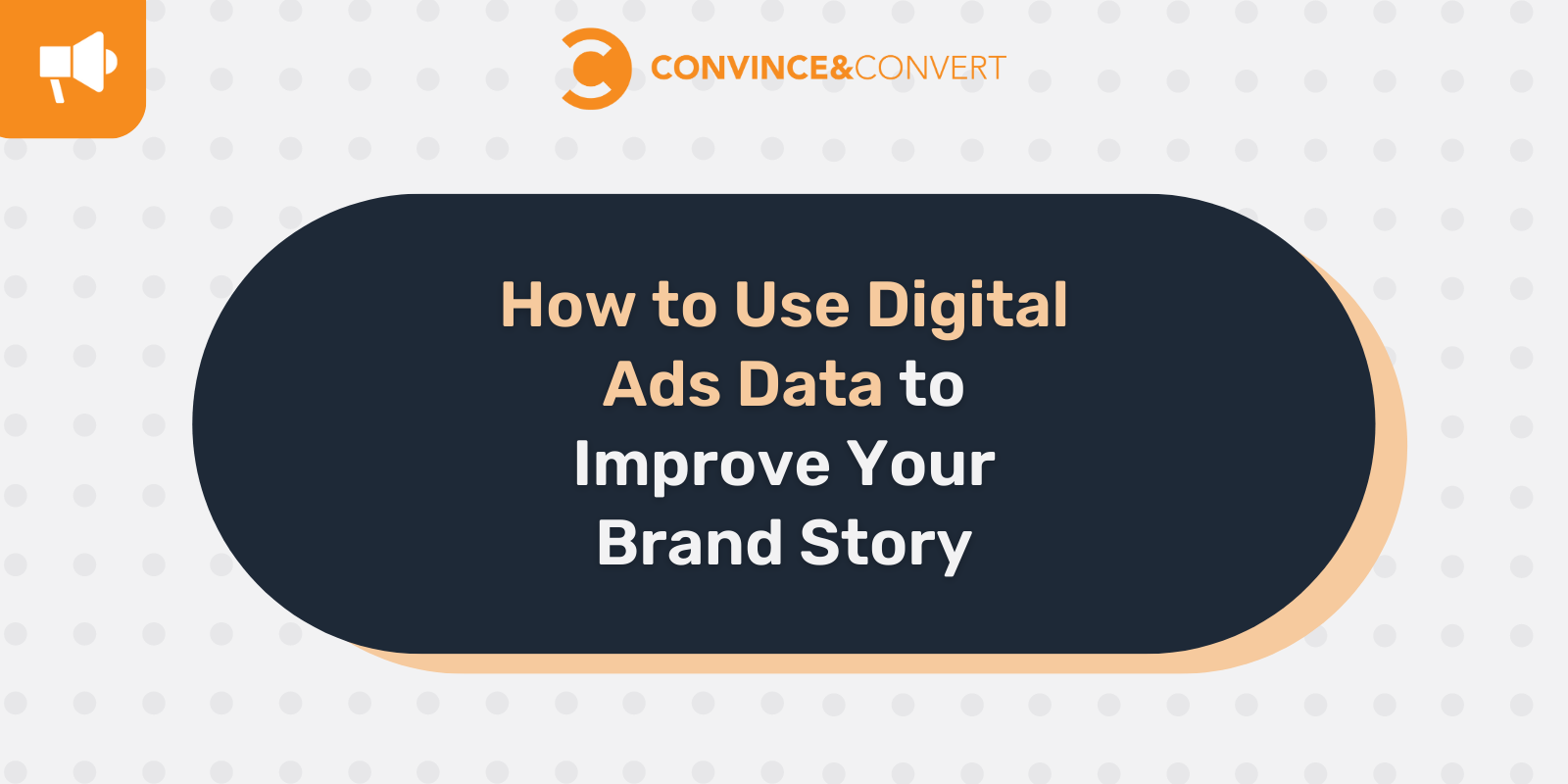 CONVINCE&CONVERT

How to Use Digital Ads Data to Improve Your Brand Story